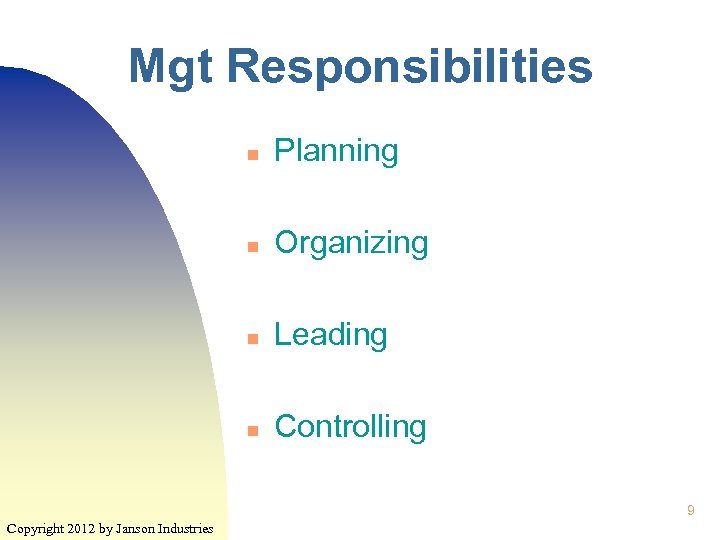 Mgt Responsibilities

- Planning
- Organizing
- Leading
- Controlling

9

Copyright 2012 by Janson Industries